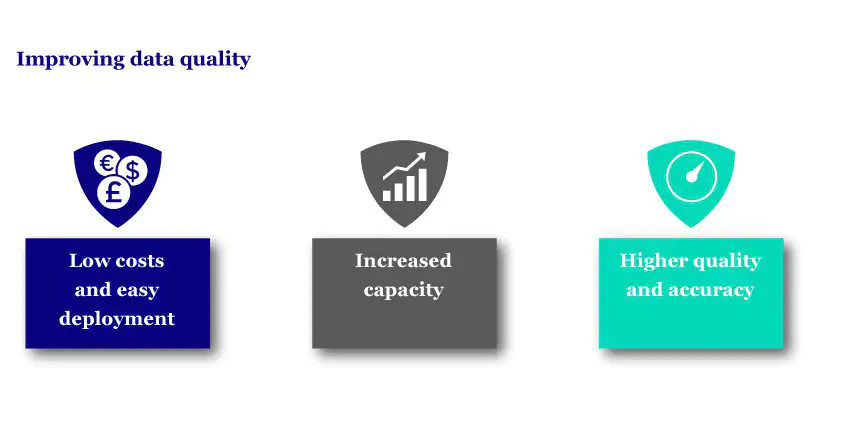 Improving data quality

€ $ £

Low costs and easy deployment

Increased capacity

Higher quality and accuracy